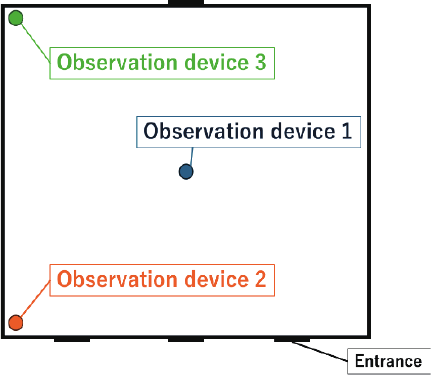 Observation device 3

Observation device 1

Observation device 2

Entrance